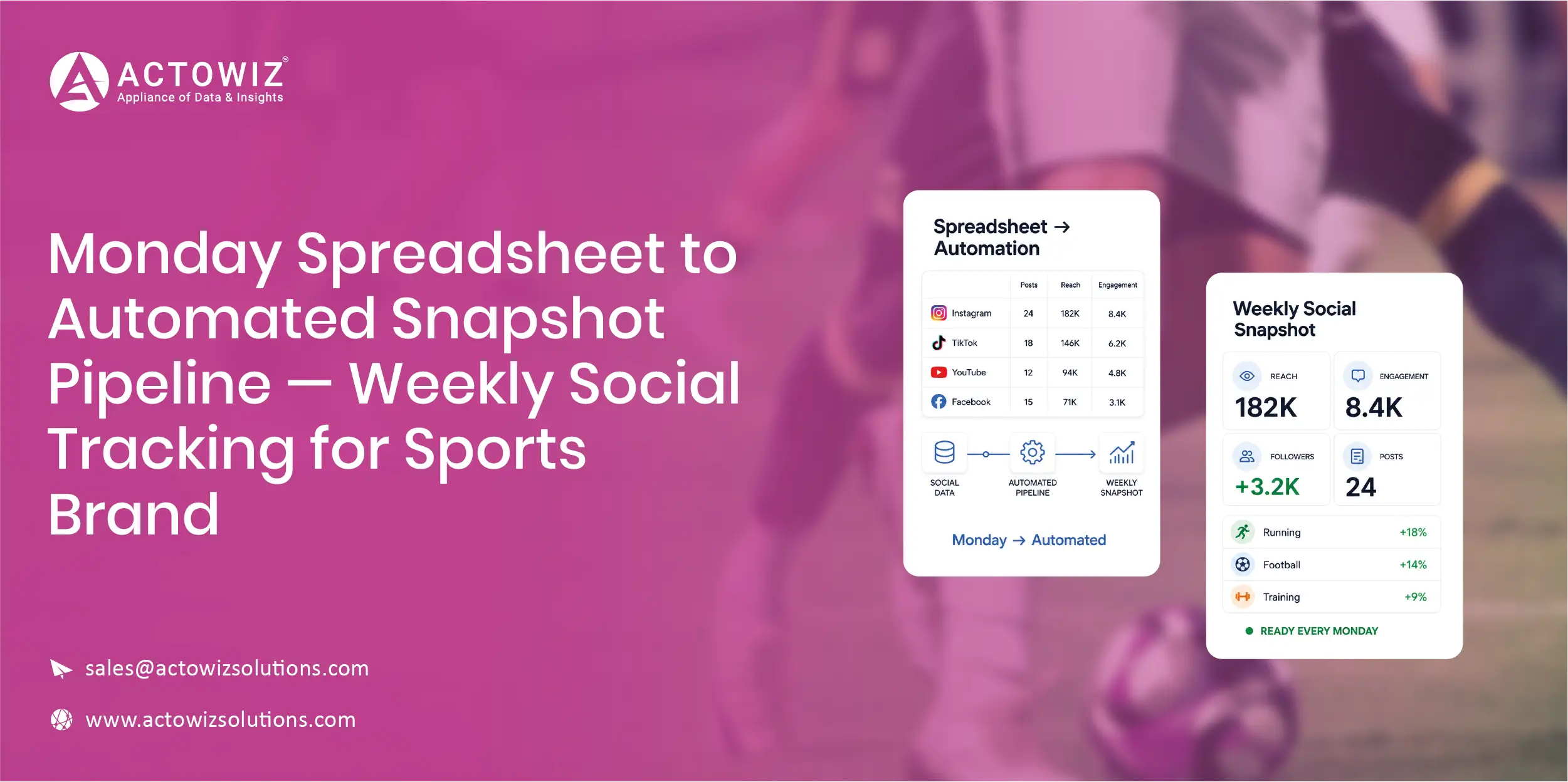 ACTOWIZ®
Appliance of Data & Insights

Monday Spreadsheet to Automated Snapshot Pipeline — Weekly Social Tracking for Sports Brand

sales@actowizsolutions.com

www.actowizsolutions.com

Spreadsheet → Automation

| | Posts | Reach | Engagement |
|---|---|---|---|
| Instagram | 24 | 182K | 8.4K |
| TikTok | 18 | 146K | 6.2K |
| YouTube | 12 | 94K | 4.8K |
| Facebook | 15 | 71K | 3.1K |

SOCIAL DATA
AUTOMATED PIPELINE
WEEKLY SNAPSHOT

Monday → Automated

Weekly Social Snapshot

REACH
182K

ENGAGEMENT
8.4K

FOLLOWERS
+3.2K

POSTS
24

Running +18%
Football +14%
Training +9%

READY EVERY MONDAY